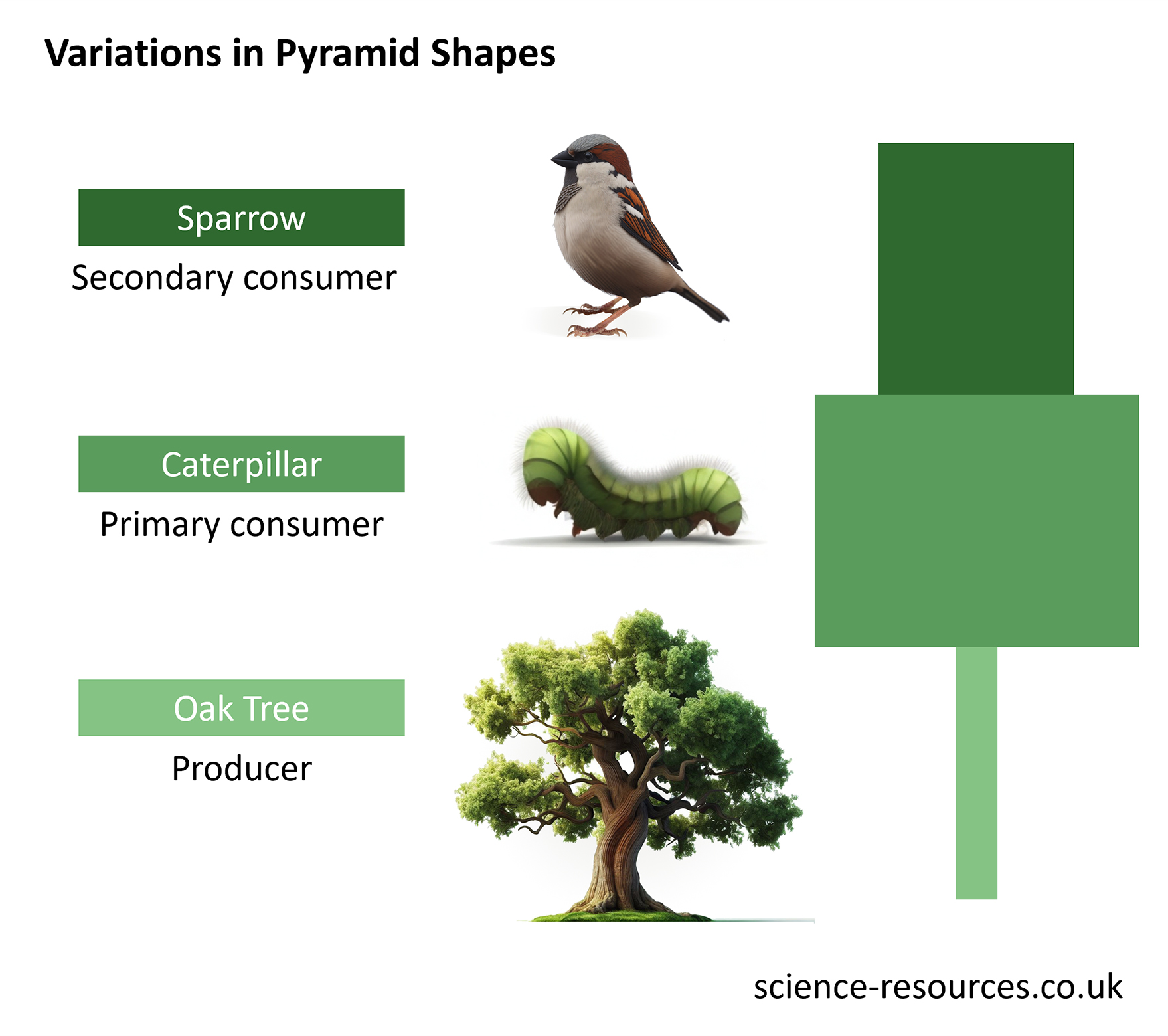 Variations in Pyramid Shapes

Sparrow
Secondary consumer

Caterpillar
Primary consumer

Oak Tree
Producer

science-resources.co.uk